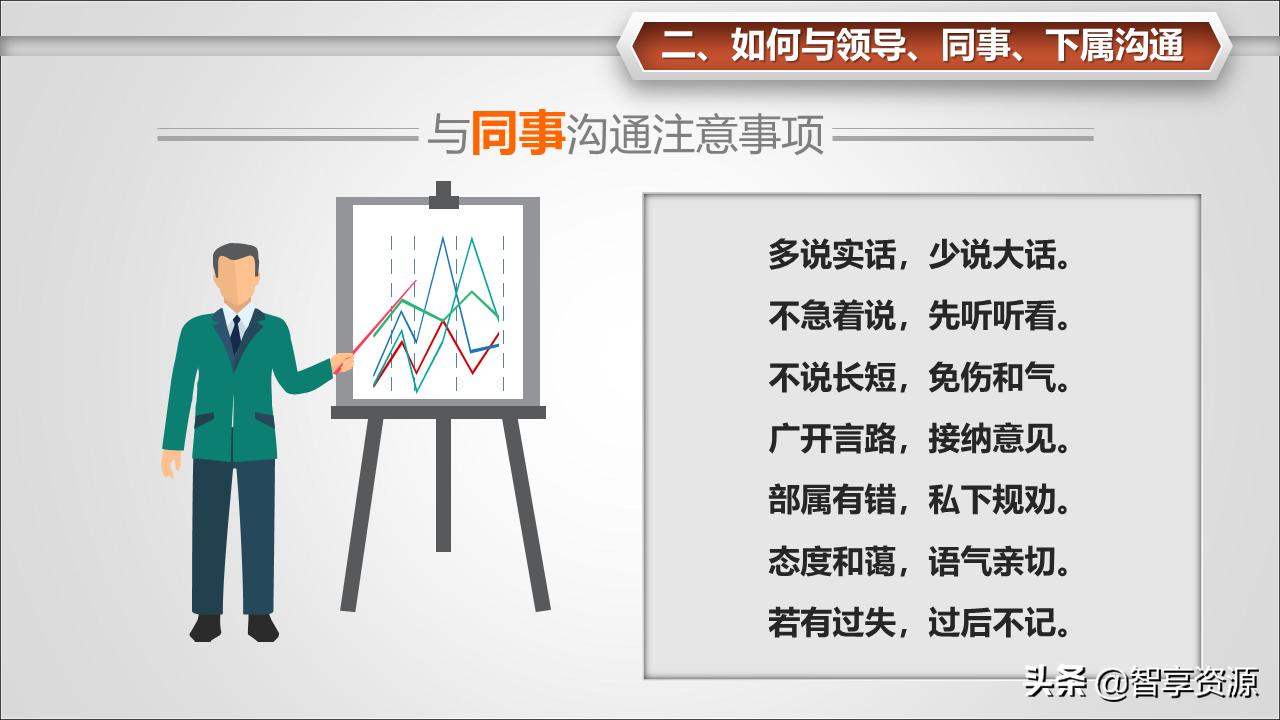 二、如何与领导、同事、下属沟通

与同事沟通注意事项

多说实话，少说大话。

不急着说，先听听看。

不说长短，免伤和气。

广开言路，接纳意见。

部属有错，私下规劝。

态度和蔼，语气亲切。

若有过失，过后不记。

头条 @智享资源